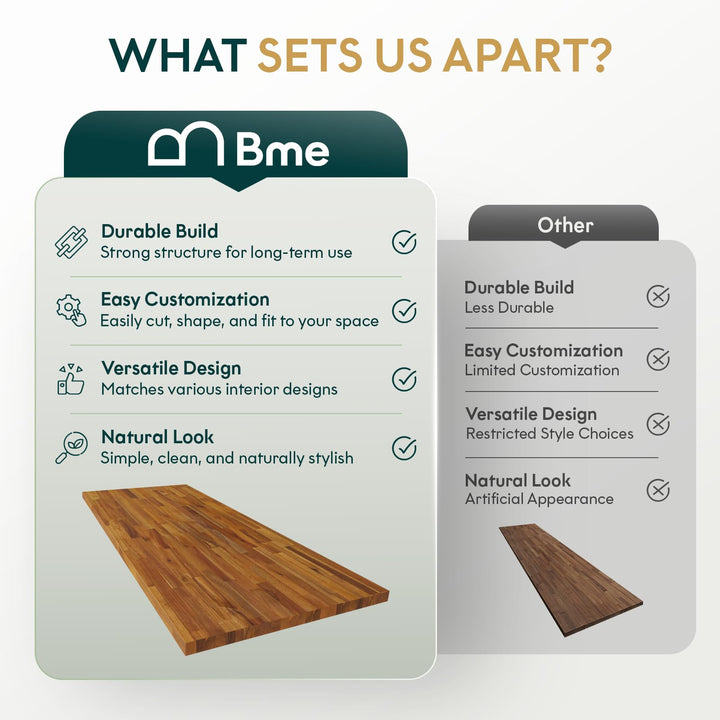 WHAT SETS US APART?

Bme

Durable Build
Strong structure for long-term use

Easy Customization
Easily cut, shape, and fit to your space

Versatile Design
Matches various interior designs

Natural Look
Simple, clean, and naturally stylish

Other

Durable Build
Less Durable

Easy Customization
Limited Customization

Versatile Design
Restricted Style Choices

Natural Look
Artificial Appearance